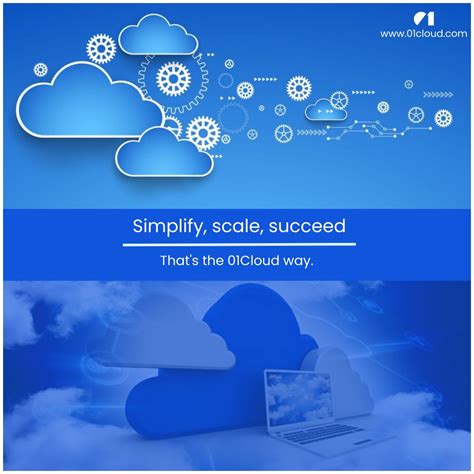 01
www.01cloud.com

Simplify, scale, succeed

That's the 01Cloud way.